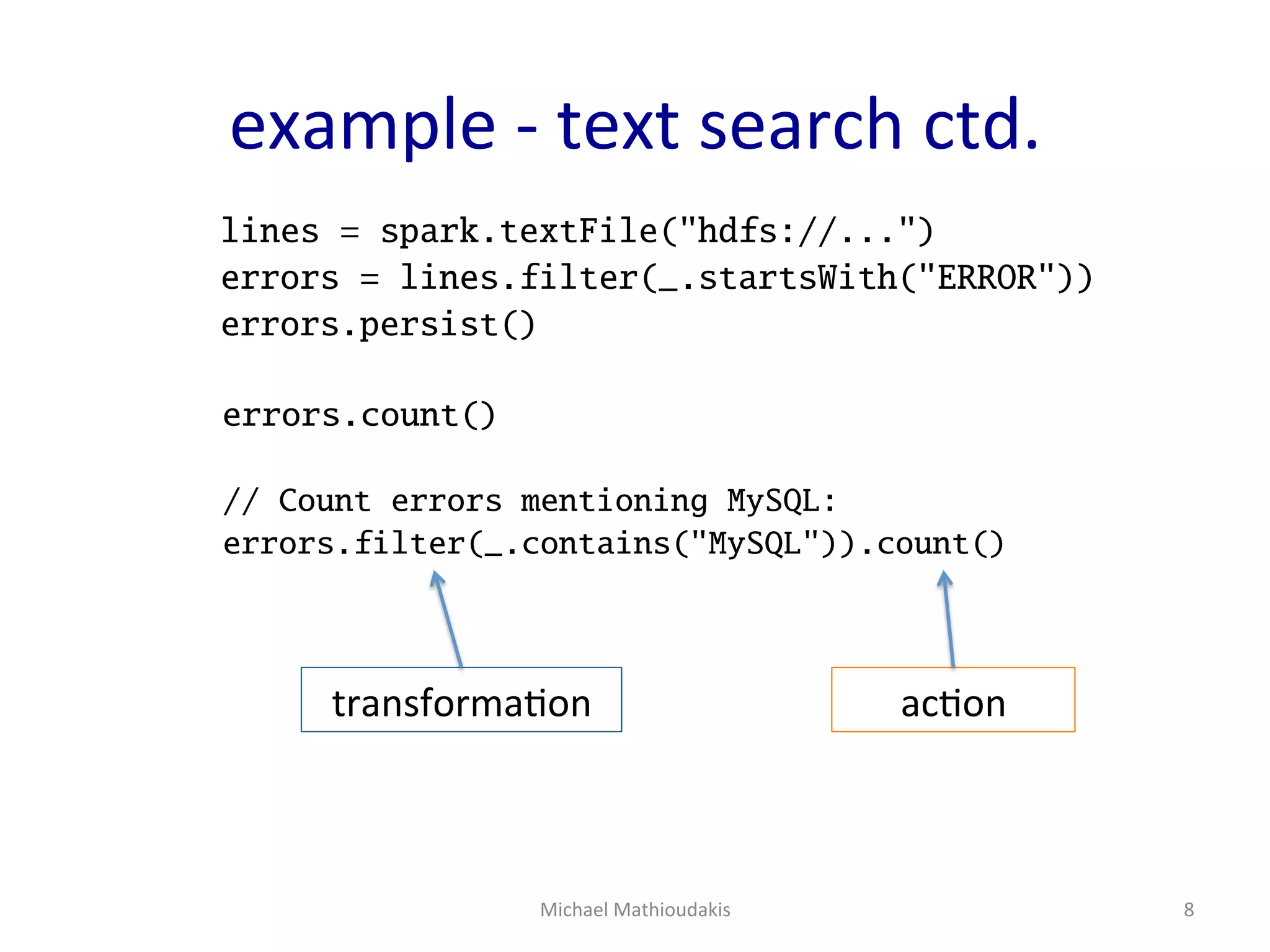 example - text search ctd.

lines = spark.textFile("hdfs://...")
errors = lines.filter(_.startsWith("ERROR"))
errors.persist()

errors.count()

// Count errors mentioning MySQL:
errors.filter(_.contains("MySQL")).count()

transformation

action

Michael Mathioudakis

8